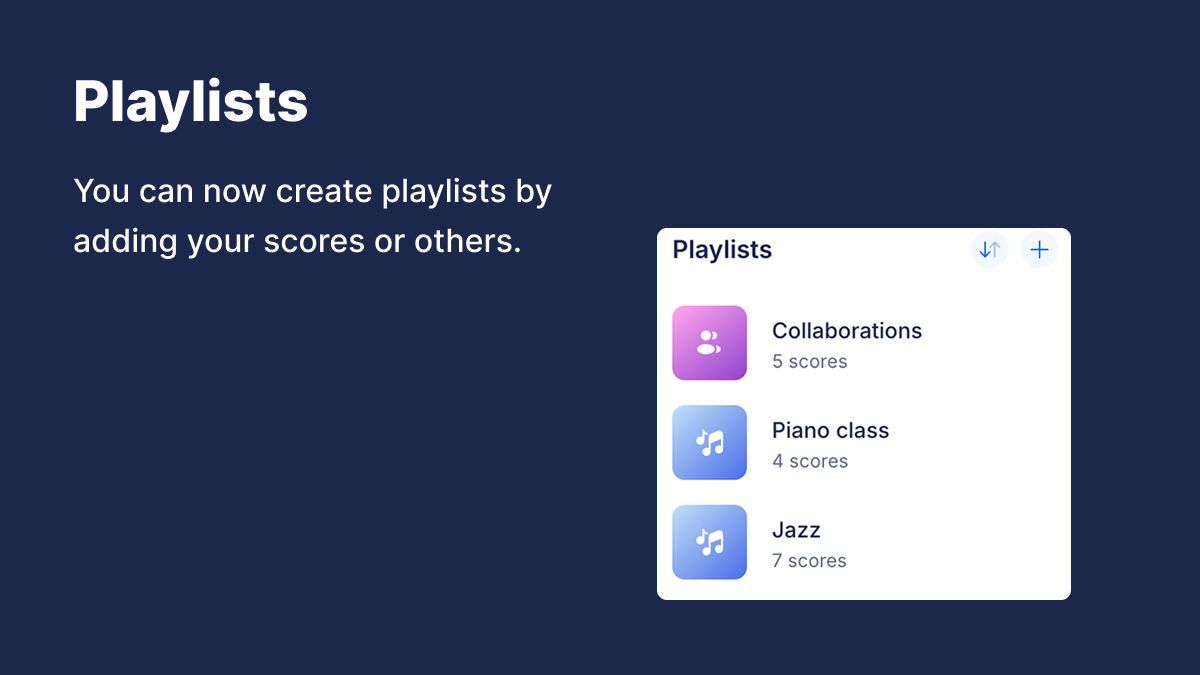 Playlists

You can now create playlists by adding your scores or others.

Playlists

Collaborations
5 scores

Piano class
4 scores

Jazz
7 scores